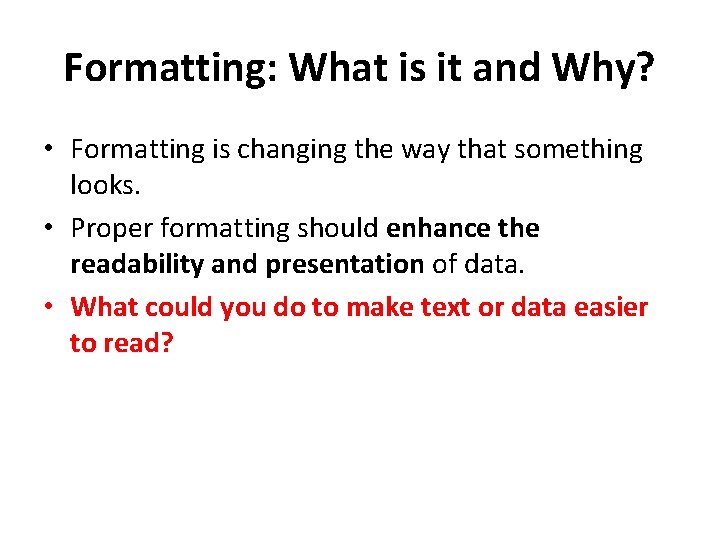 Formatting: What is it and Why?

• Formatting is changing the way that something looks.
• Proper formatting should enhance the readability and presentation of data.
• What could you do to make text or data easier to read?